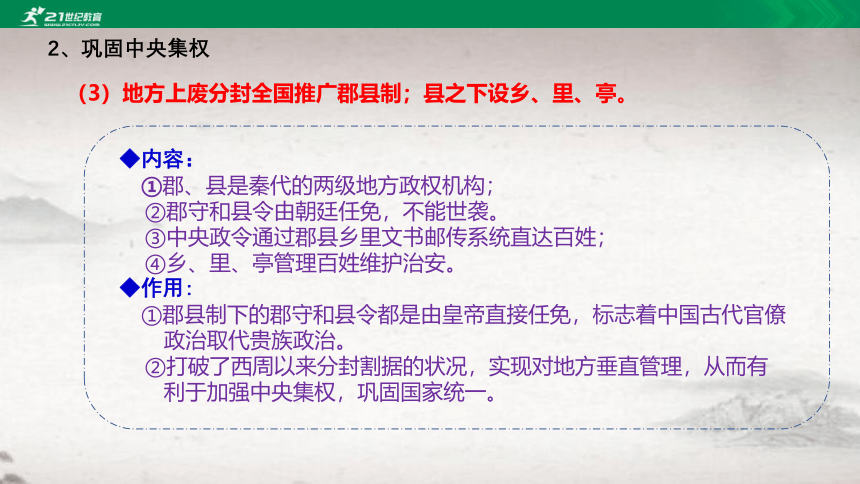 21世纪教育

2、巩固中央集权

（3）地方上废分封全国推广郡县制；县之下设乡、里、亭。

◆内容：

①郡、县是秦代的两级地方政权机构；

②郡守和县令由朝廷任免，不能世袭。

③中央政令通过郡县乡里文书邮传系统直达百姓；

④乡、里、亭管理百姓维护治安。

◆作用：

①郡县制下的郡守和县令都是由皇帝直接任免，标志着中国古代官僚政治取代贵族政治。

②打破了西周以来分封割据的状况，实现对地方垂直管理，从而有利于加强中央集权，巩固国家统一。